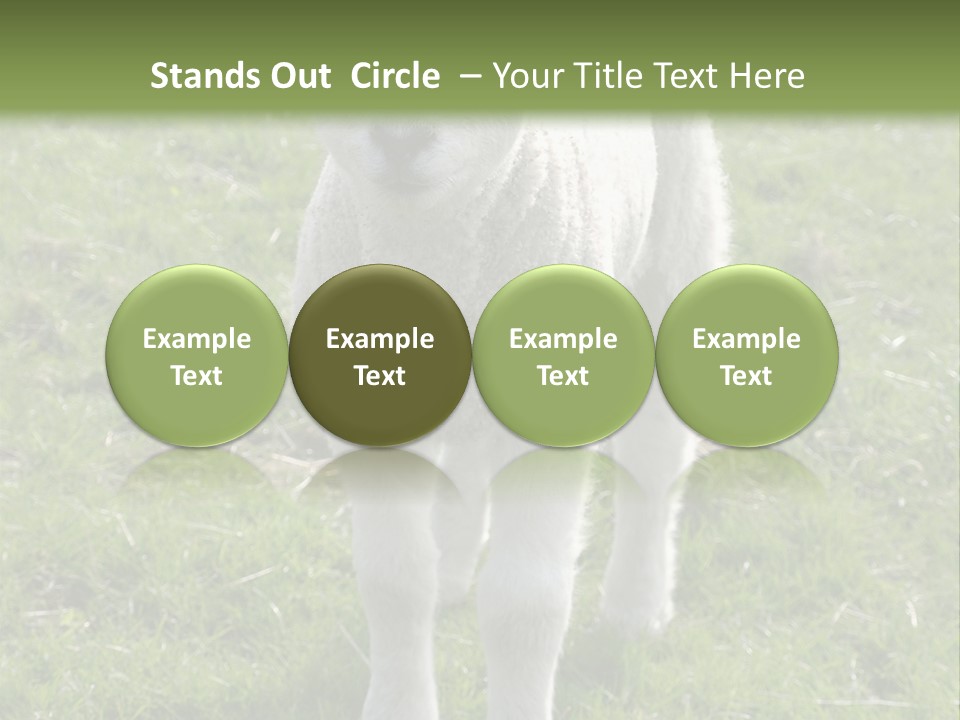 Stands Out Circle – Your Title Text Here

Example Text

Example Text

Example Text

Example Text